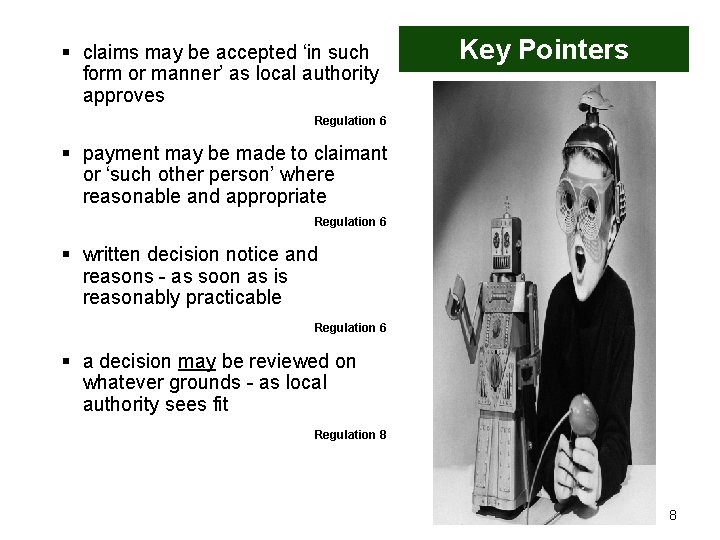 Key Pointers

▪ claims may be accepted ‘in such form or manner’ as local authority approves

Regulation 6

▪ payment may be made to claimant or ‘such other person’ where reasonable and appropriate

Regulation 6

▪ written decision notice and reasons - as soon as is reasonably practicable

Regulation 6

▪ a decision may be reviewed on whatever grounds - as local authority sees fit

Regulation 8

8